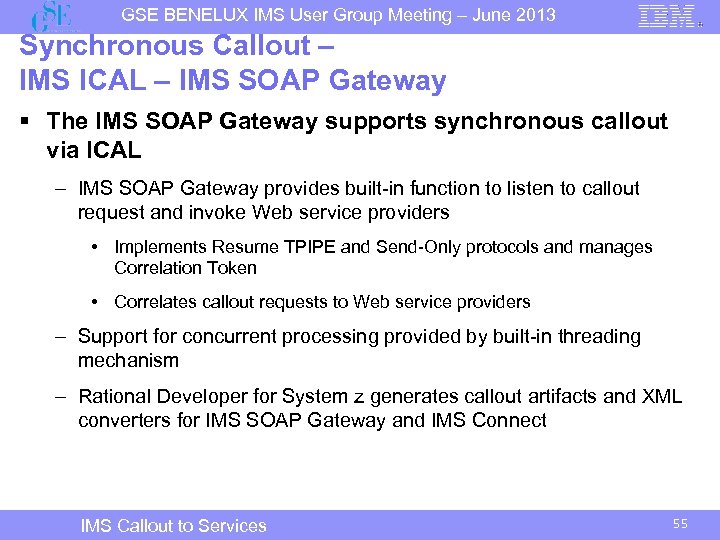 GSE

GSE BENELUX IMS User Group Meeting – June 2013

IBM

Synchronous Callout – IMS ICAL – IMS SOAP Gateway

▪ The IMS SOAP Gateway supports synchronous callout via ICAL

– IMS SOAP Gateway provides built-in function to listen to callout request and invoke Web service providers

• Implements Resume TPIPE and Send-Only protocols and manages Correlation Token

• Correlates callout requests to Web service providers

– Support for concurrent processing provided by built-in threading mechanism

– Rational Developer for System z generates callout artifacts and XML converters for IMS SOAP Gateway and IMS Connect

IMS Callout to Services

55